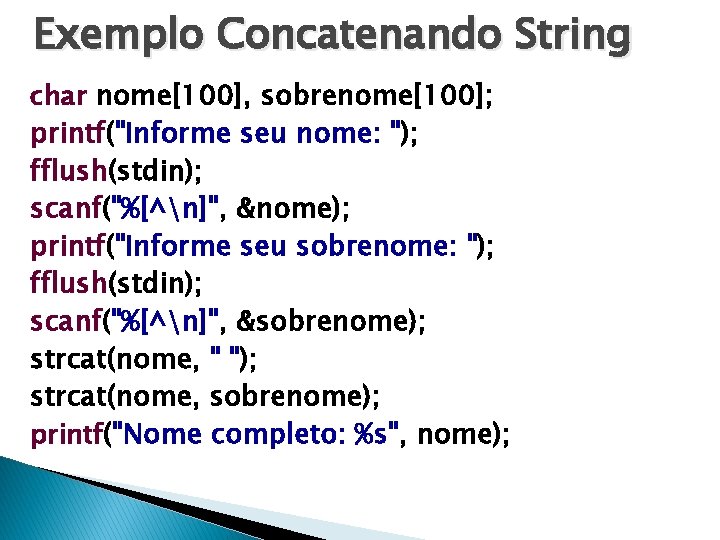 Exemplo Concatenando String

char nome[100], sobrenome[100];
printf("Informe seu nome: ");
fflush(stdin);
scanf("%[^\n]", &nome);
printf("Informe seu sobrenome: ");
fflush(stdin);
scanf("%[^\n]", &sobrenome);
strcat(nome, " ");
strcat(nome, sobrenome);
printf("Nome completo: %s", nome);